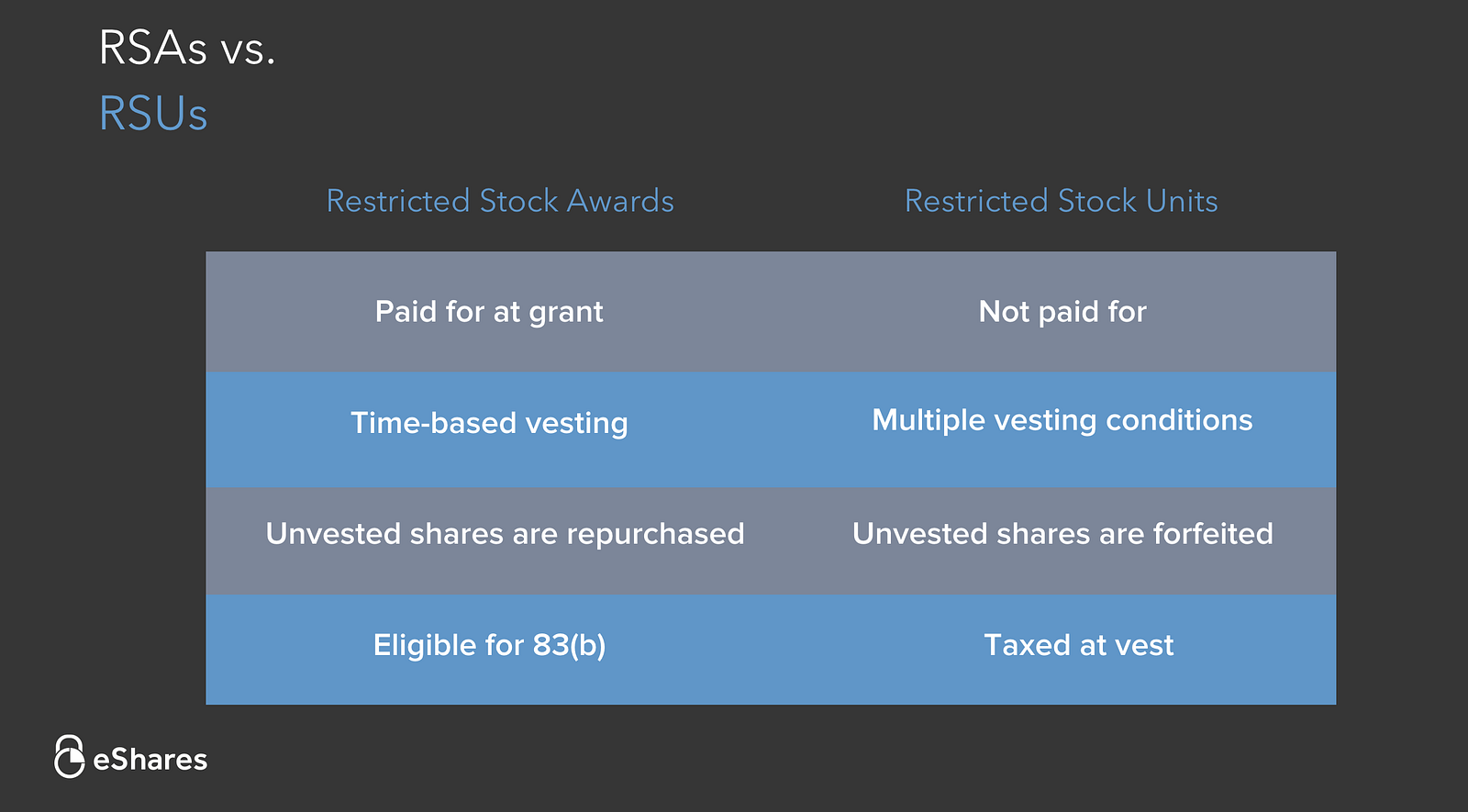 RSAs vs.
RSUs

| Restricted Stock Awards | Restricted Stock Units |
|---|---|
| Paid for at grant | Not paid for |
| Time-based vesting | Multiple vesting conditions |
| Unvested shares are repurchased | Unvested shares are forfeited |
| Eligible for 83(b) | Taxed at vest |

eShares